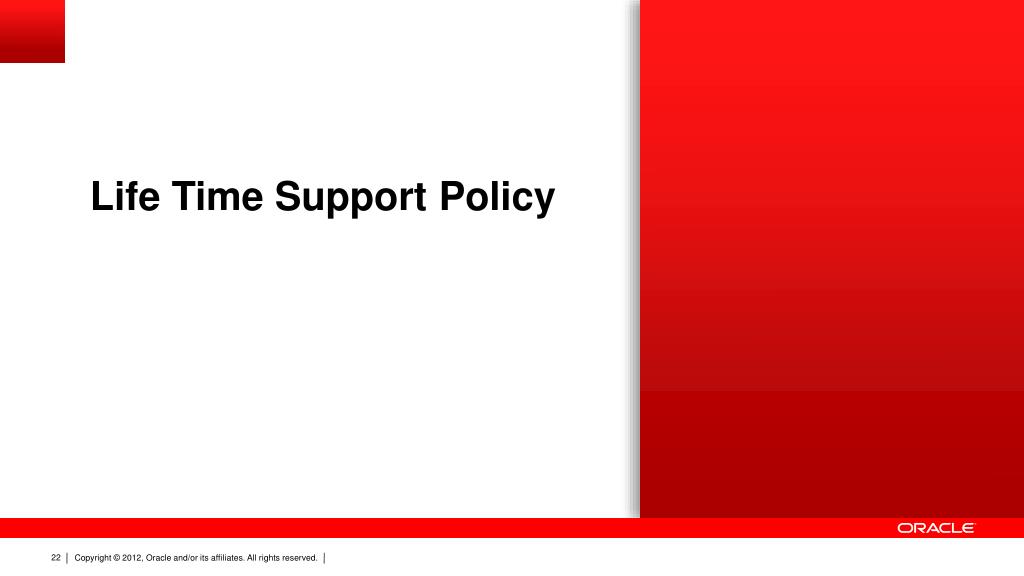 Life Time Support Policy

ORACLE

22 | Copyright © 2012, Oracle and/or its affiliates. All rights reserved. |